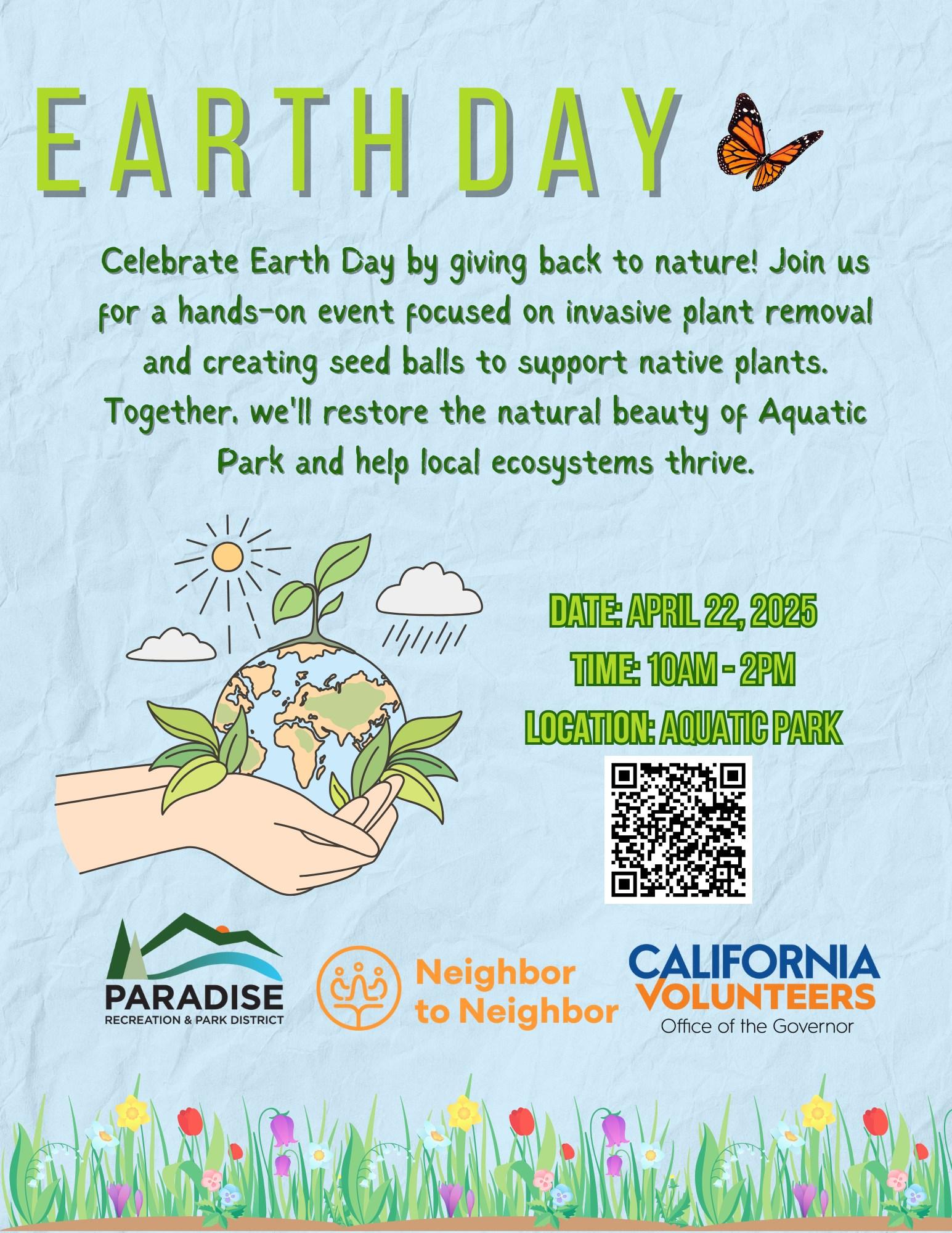 EARTH DAY

Celebrate Earth Day by giving back to nature! Join us for a hands-on event focused on invasive plant removal and creating seed balls to support native plants. Together, we'll restore the natural beauty of Aquatic Park and help local ecosystems thrive.

DATE: APRIL 22, 2025
TIME: 10AM - 2PM
LOCATION: AQUATIC PARK

PARADISE
RECREATION & PARK DISTRICT

Neighbor to Neighbor

CALIFORNIA VOLUNTEERS
Office of the Governor